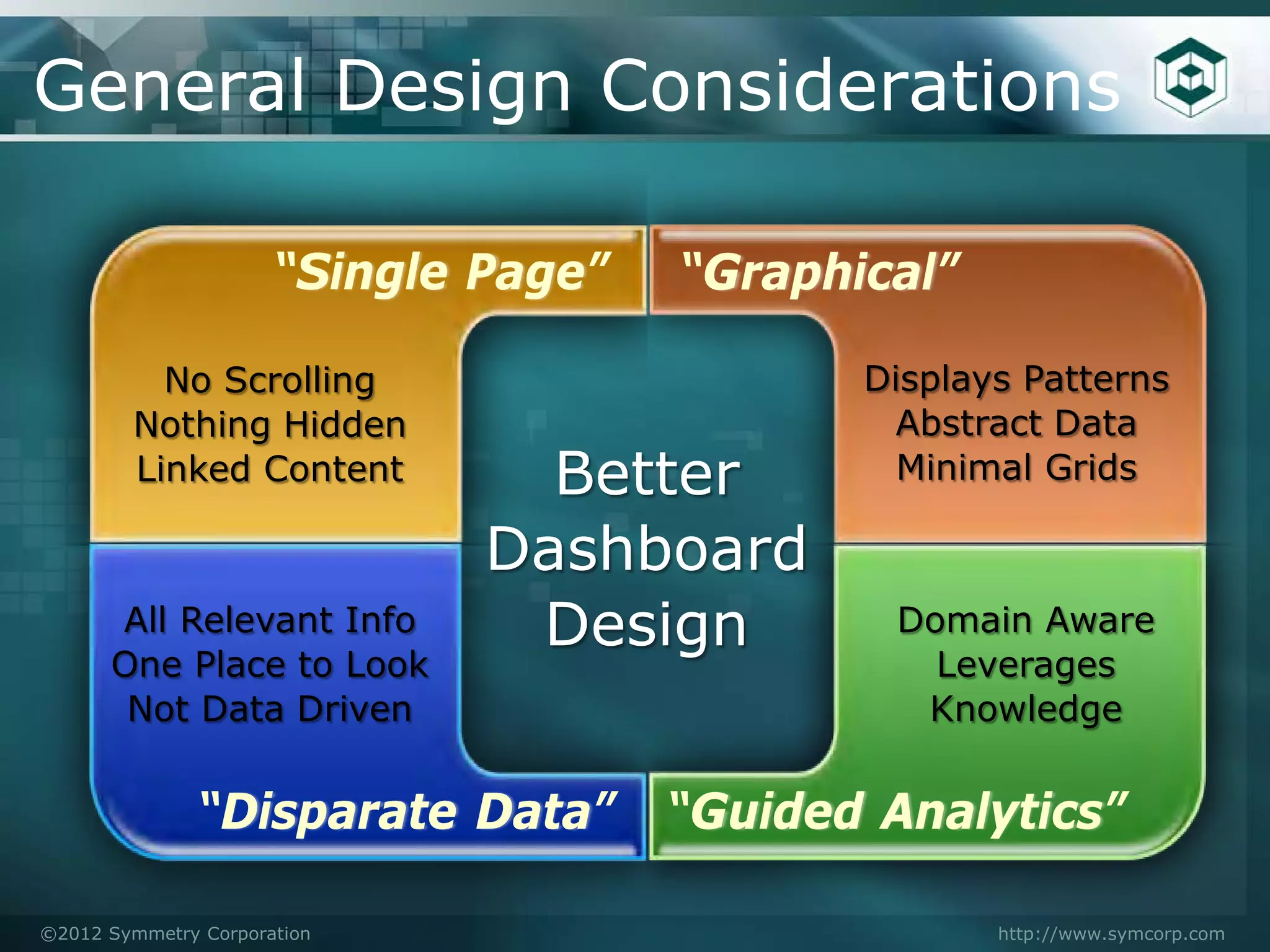 General Design Considerations

"Single Page"

No Scrolling
Nothing Hidden
Linked Content

"Graphical"

Displays Patterns
Abstract Data
Minimal Grids

Better Dashboard Design

All Relevant Info
One Place to Look
Not Data Driven

"Disparate Data"

Domain Aware
Leverages
Knowledge

"Guided Analytics"

©2012 Symmetry Corporation

http://www.symcorp.com